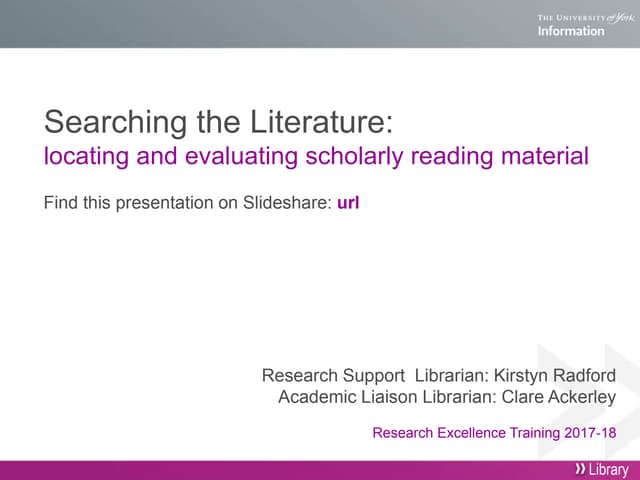 THE UNIVERSITY of York
Information

Searching the Literature:
locating and evaluating scholarly reading material

Find this presentation on Slideshare: url

Research Support Librarian: Kirstyn Radford
Academic Liaison Librarian: Clare Ackerley

Research Excellence Training 2017-18

Library